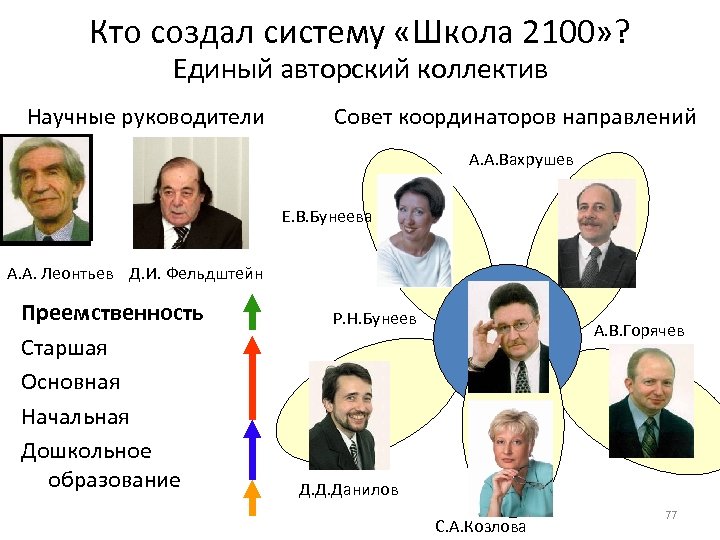 Кто создал систему «Школа 2100»?
Единый авторский коллектив

Научные руководители

А.А. Леонтьев Д.И. Фельдштейн

Преемственность
Старшая
Основная
Начальная
Дошкольное образование

Совет координаторов направлений

А.А.Вахрушев
Е.В.Бунеева
Р.Н.Бунеев
А.В.Горячев
Д.Д.Данилов
С.А.Козлова

77